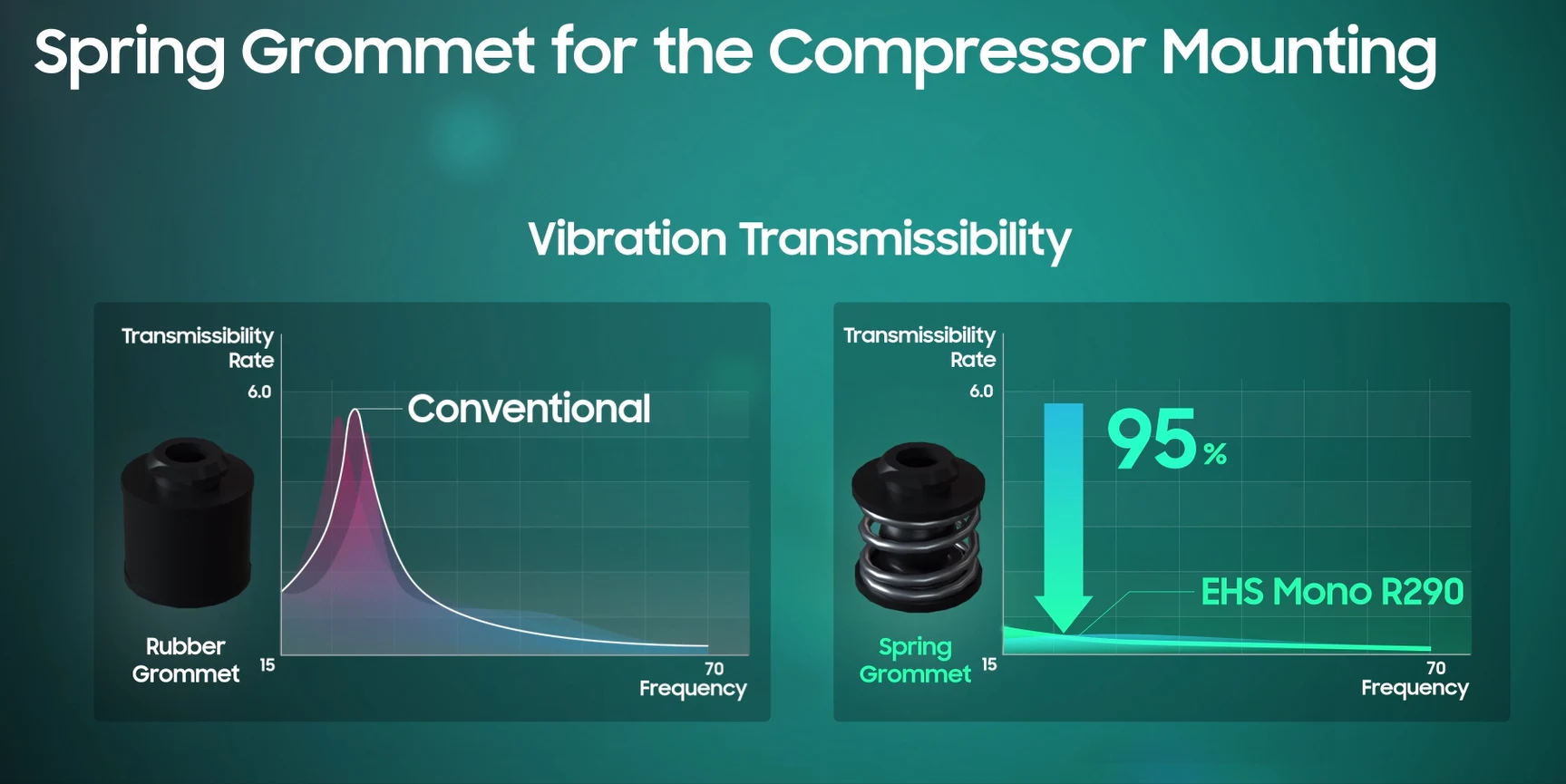 Spring Grommet for the Compressor Mounting

Vibration Transmissibility

Transmissibility Rate

6.0

Conventional

Rubber Grommet

15

70

Frequency

Transmissibility Rate

6.0

95%

EHS Mono R290

Spring Grommet

15

70

Frequency